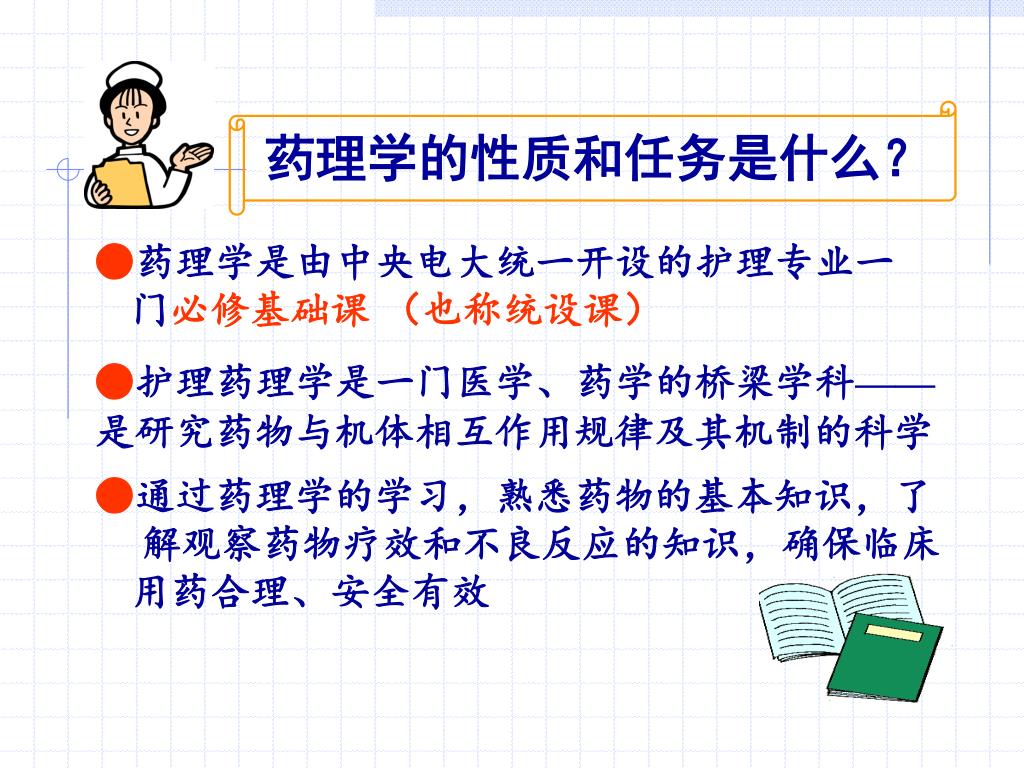 药理学的性质和任务是什么？

●药理学是由中央电大统一开设的护理专业一门必修基础课 （也称统设课）

●护理药理学是一门医学、药学的桥梁学科——是研究药物与机体相互作用规律及其机制的科学

●通过药理学的学习，熟悉药物的基本知识，了解观察药物疗效和不良反应的知识，确保临床用药合理、安全有效